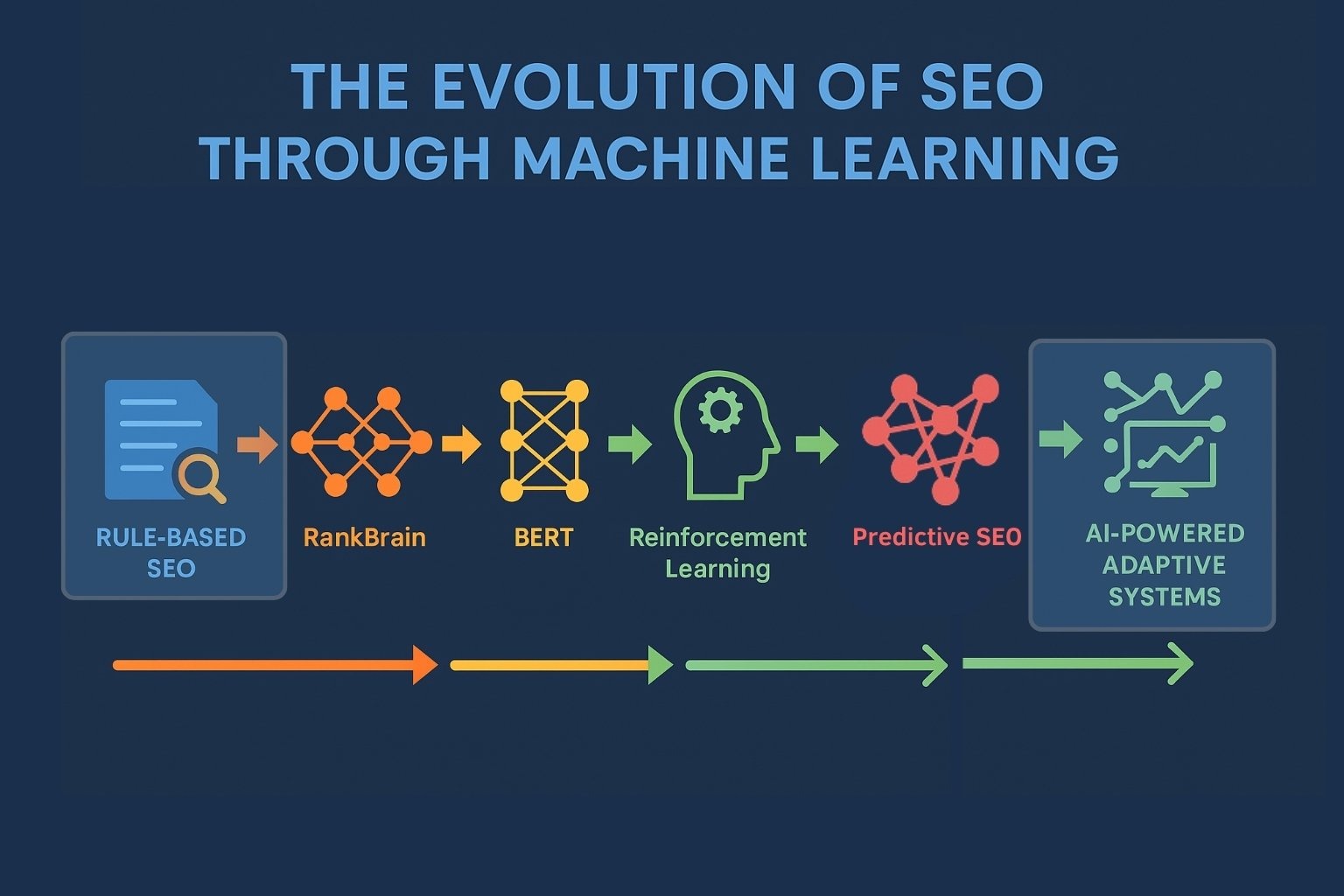 THE EVOLUTION OF SEO THROUGH MACHINE LEARNING

RULE-BASED SEO

RankBrain

BERT

Reinforcement Learning

Predictive SEO

AI-POWERED ADAPTIVE SYSTEMS